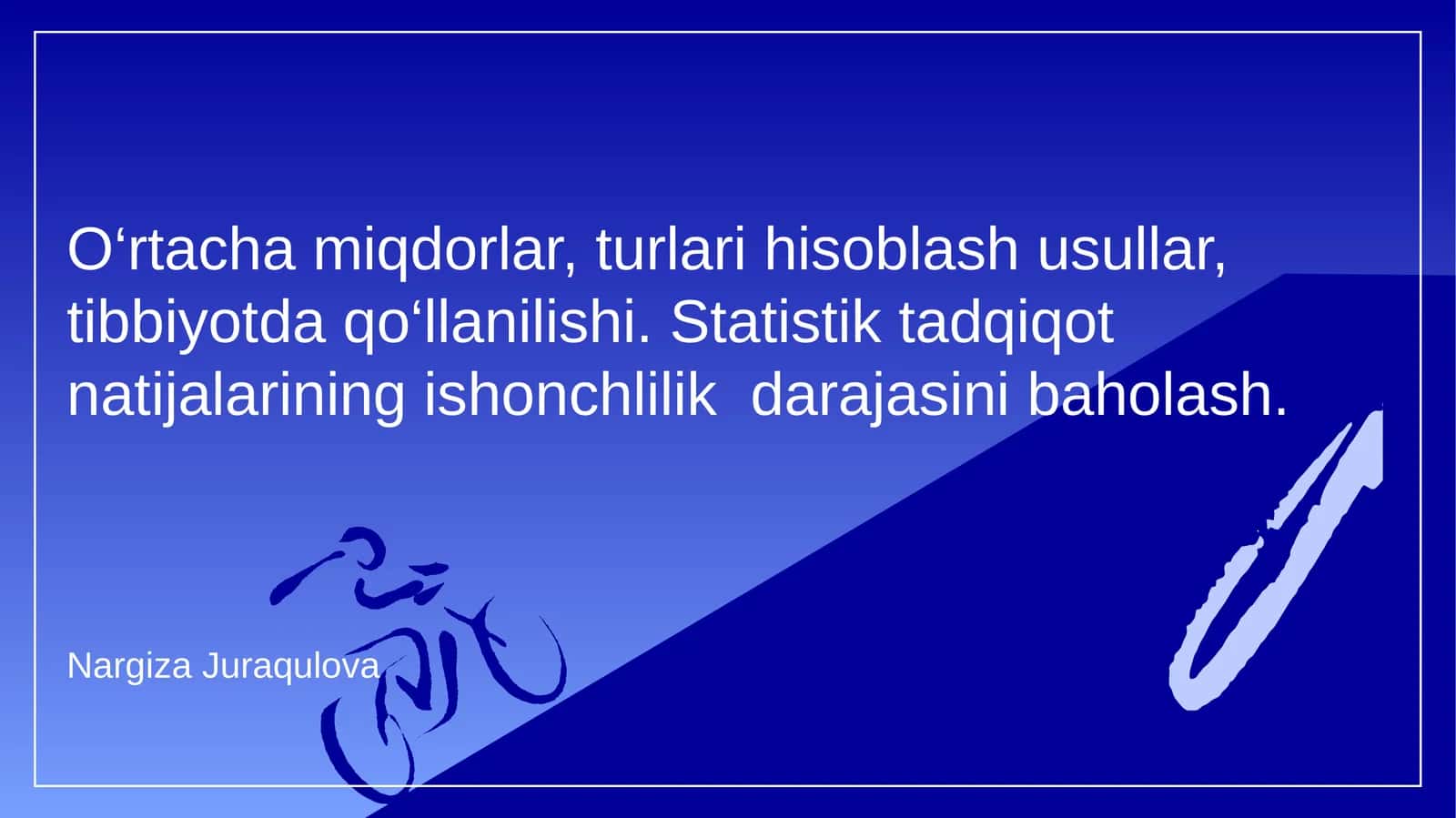 O‘rtacha miqdorlar, turlari hisoblash usullar, tibbiyotda qo‘llanilishi. Statistik tadqiqot natijalarining ishonchlilik darajasini baholash.

Nargiza Juraqulova